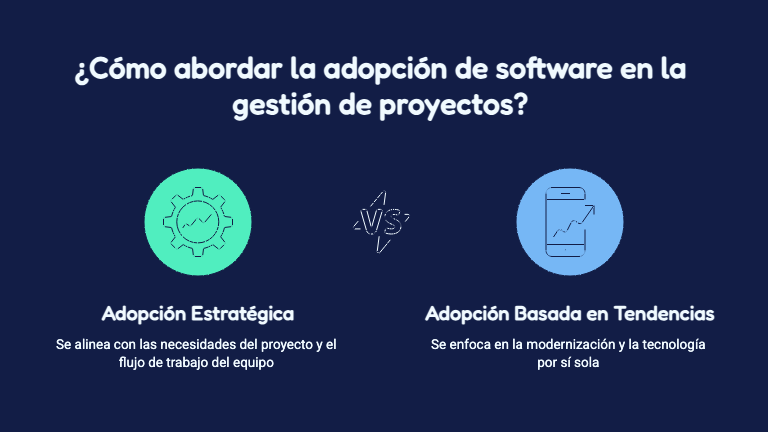 ¿Cómo abordar la adopción de software en la gestión de proyectos?

VS

Adopción Estratégica

Se alinea con las necesidades del proyecto y el flujo de trabajo del equipo

Adopción Basada en Tendencias

Se enfoca en la modernización y la tecnología por sí sola